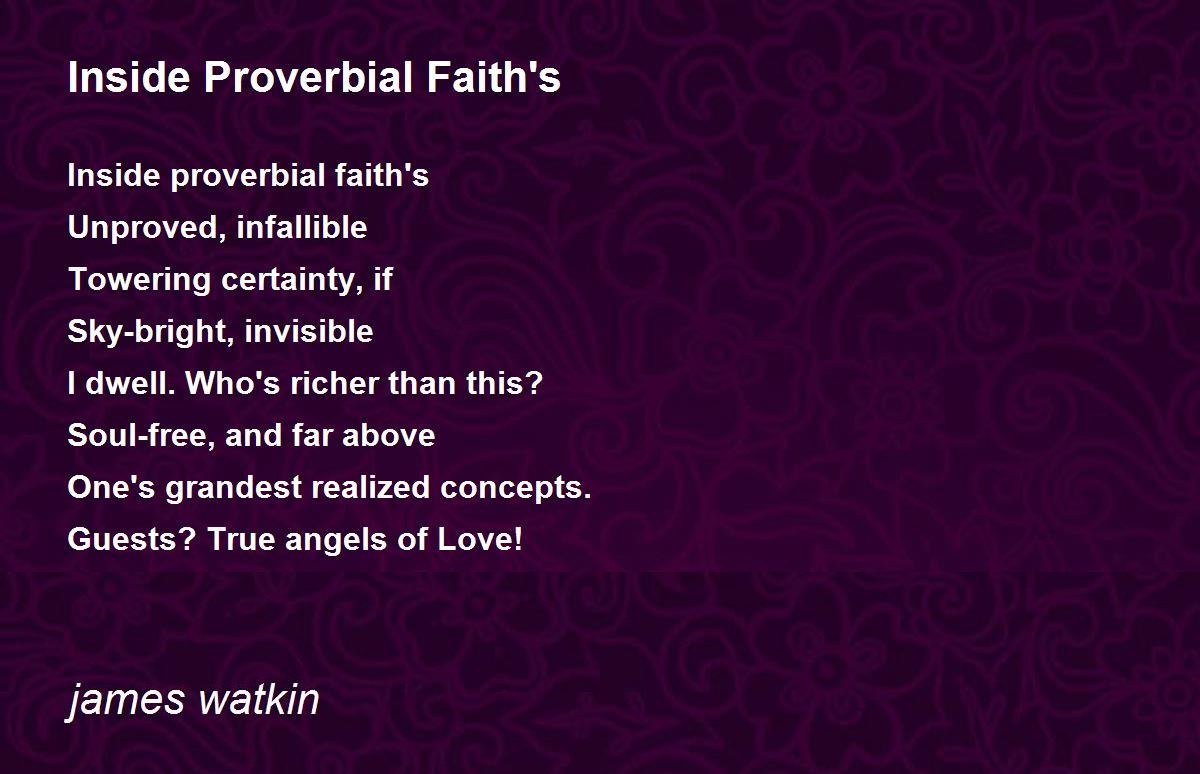 Inside Proverbial Faith's

Inside proverbial faith's
Unproved, infallible
Towering certainty, if
Sky-bright, invisible
I dwell. Who's richer than this?
Soul-free, and far above
One's grandest realized concepts.
Guests? True angels of Love!

james watkin